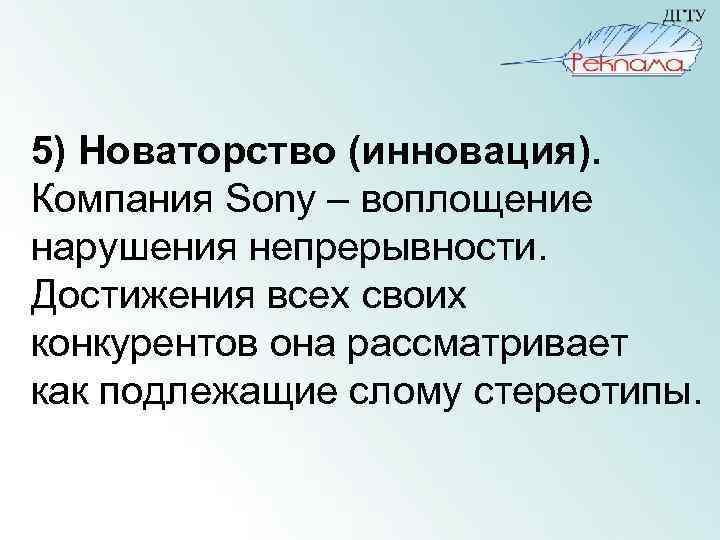 ДГТУ
Реклама

5) Новаторство (инновация). Компания Sony – воплощение нарушения непрерывности. Достижения всех своих конкурентов она рассматривает как подлежащие слому стереотипы.